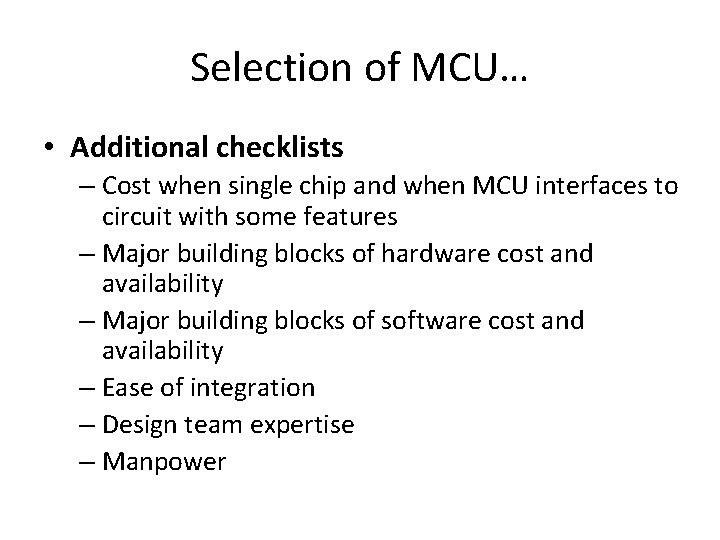 Selection of MCU…

• Additional checklists
– Cost when single chip and when MCU interfaces to circuit with some features
– Major building blocks of hardware cost and availability
– Major building blocks of software cost and availability
– Ease of integration
– Design team expertise
– Manpower